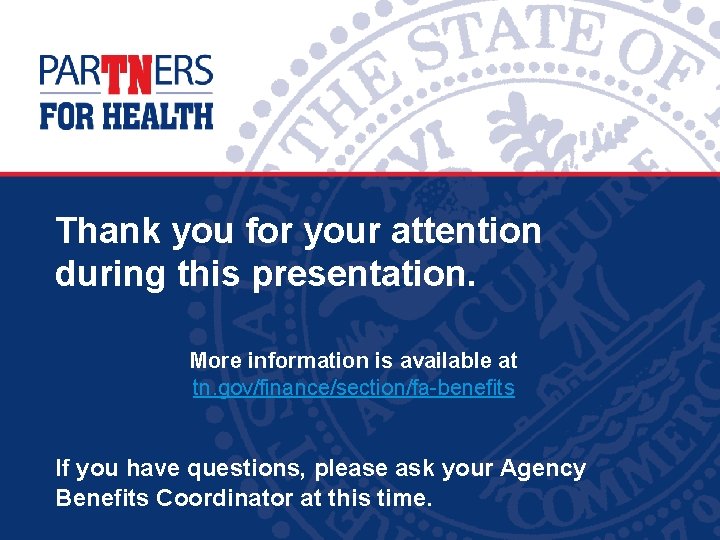 PARTNERS
FOR HEALTH

THE STATE OF
XVI
AGRICULTURE
COMMERCE

Thank you for your attention during this presentation.

More information is available at
tn.gov/finance/section/fa-benefits

If you have questions, please ask your Agency Benefits Coordinator at this time.